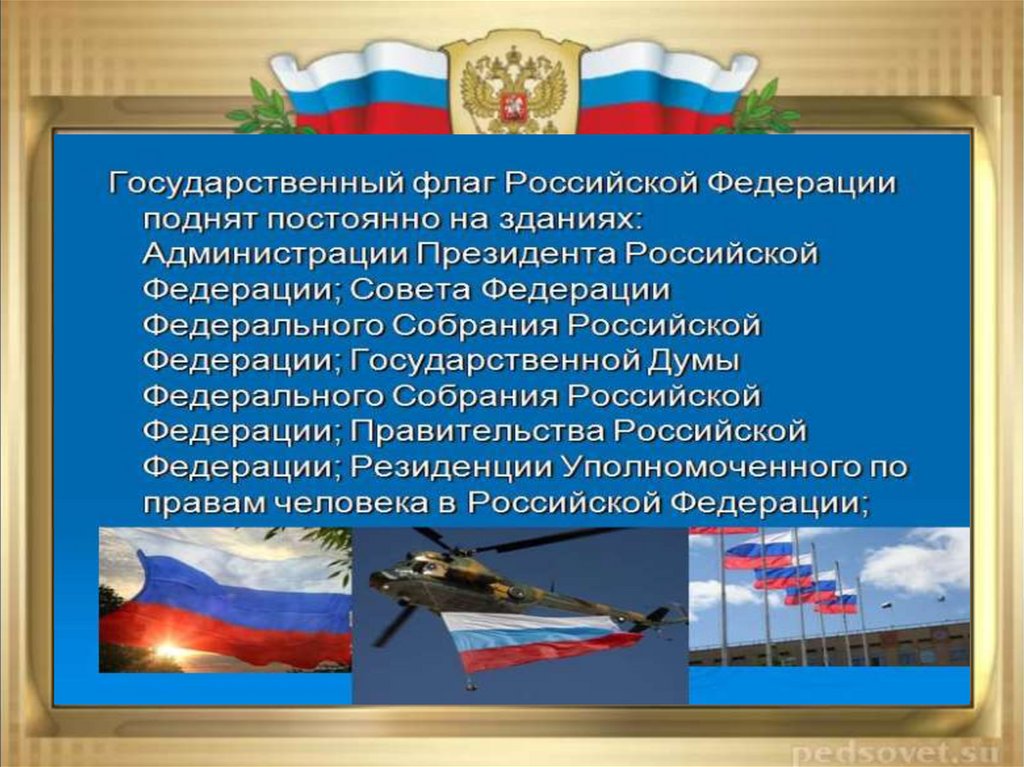 Государственный флаг Российской Федерации поднят постоянно на зданиях: Администрации Президента Российской Федерации; Совета Федерации Федерального Собрания Российской Федерации; Государственной Думы Федерального Собрания Российской Федерации; Правительства Российской Федерации; Резиденции Уполномоченного по правам человека в Российской Федерации;

pedsovet.su